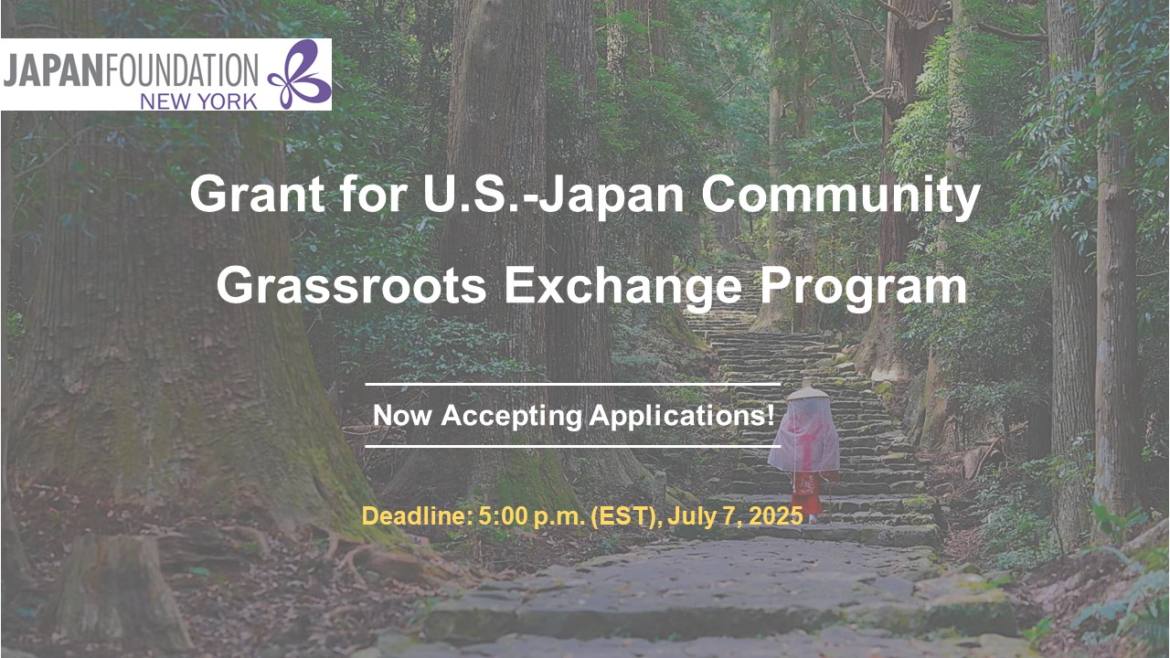 JAPANFOUNDATION
NEW YORK

Grant for U.S.-Japan Community Grassroots Exchange Program

Now Accepting Applications!

Deadline: 5:00 p.m. (EST), July 7, 2025